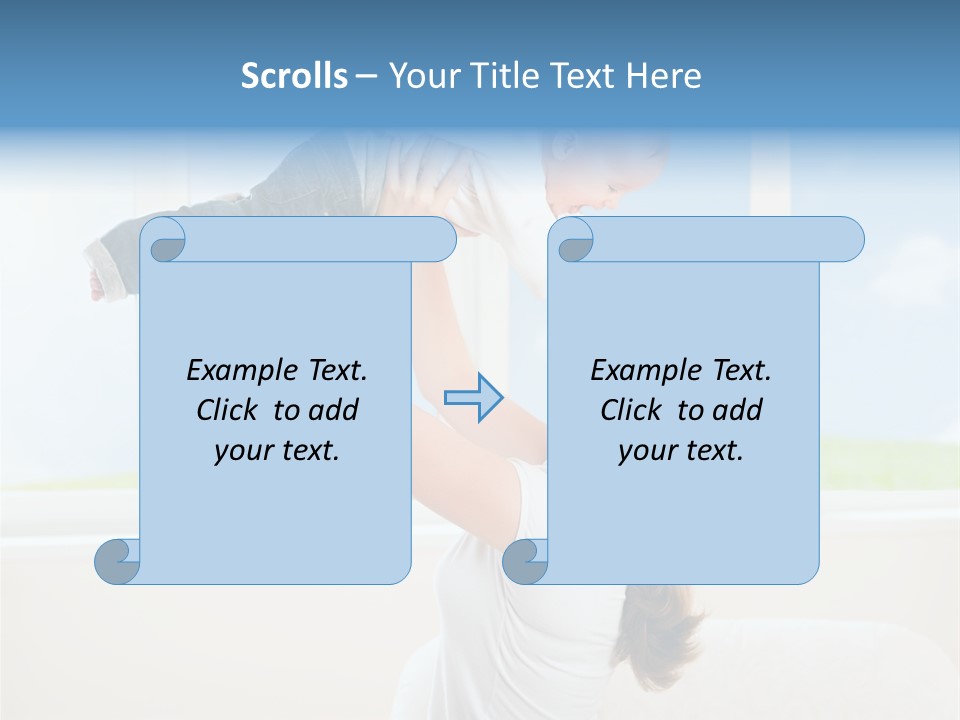 Scrolls – Your Title Text Here

Example Text. Click to add your text.

Example Text. Click to add your text.